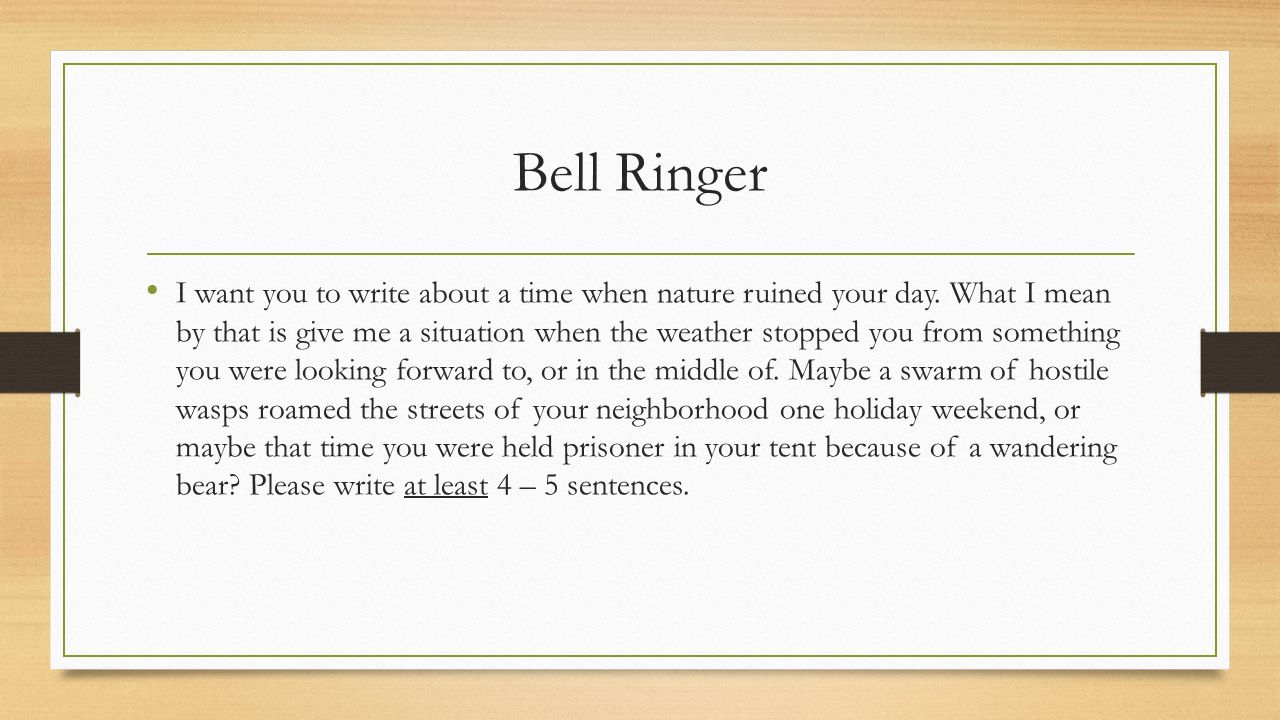 Bell Ringer

• I want you to write about a time when nature ruined your day. What I mean by that is give me a situation when the weather stopped you from something you were looking forward to, or in the middle of. Maybe a swarm of hostile wasps roamed the streets of your neighborhood one holiday weekend, or maybe that time you were held prisoner in your tent because of a wandering bear? Please write at least 4 – 5 sentences.